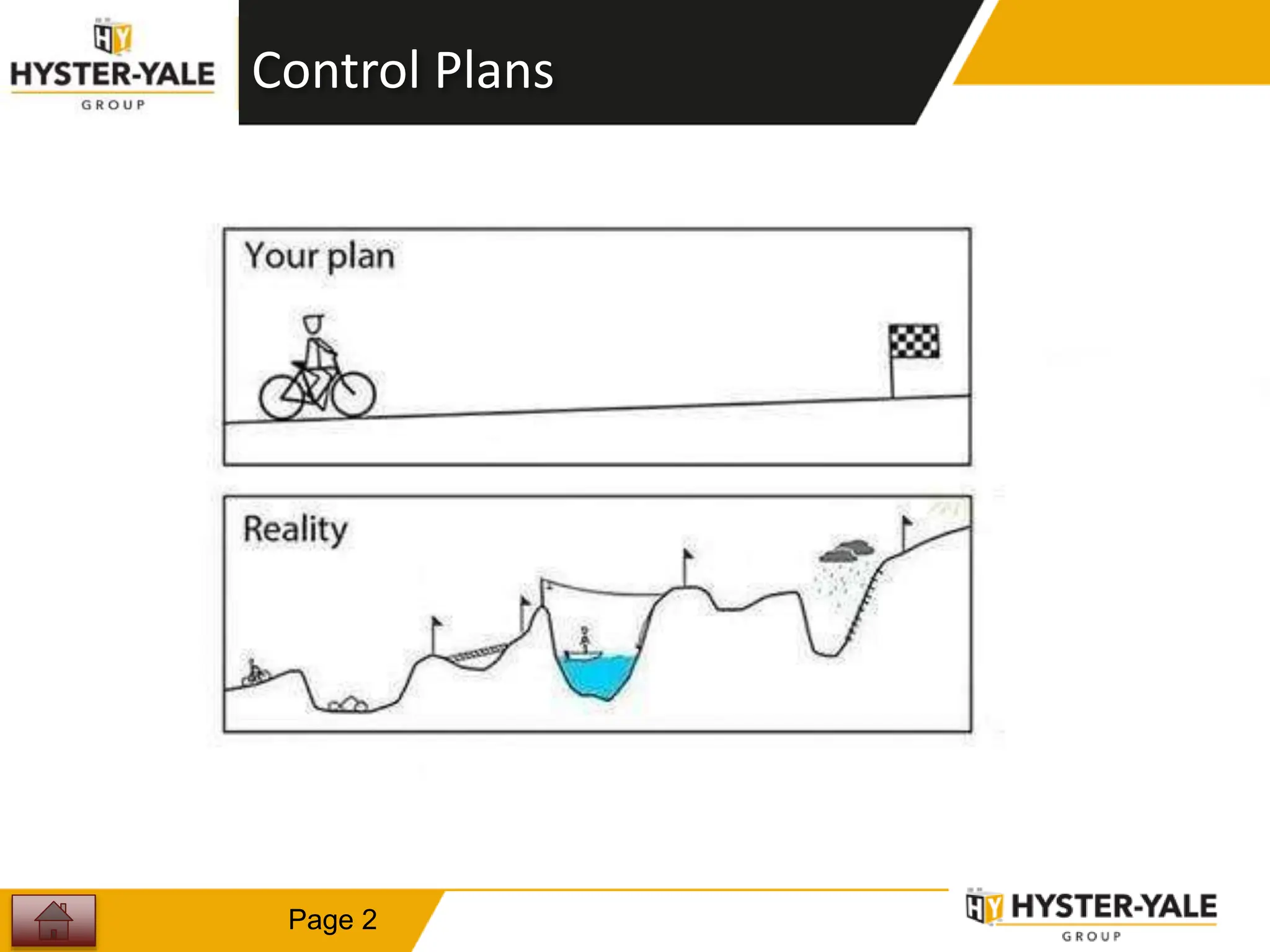 HY
HYSTER-YALE
GROUP

Control Plans

Your plan

Reality

Page 2

HY HYSTER-YALE
GROUP